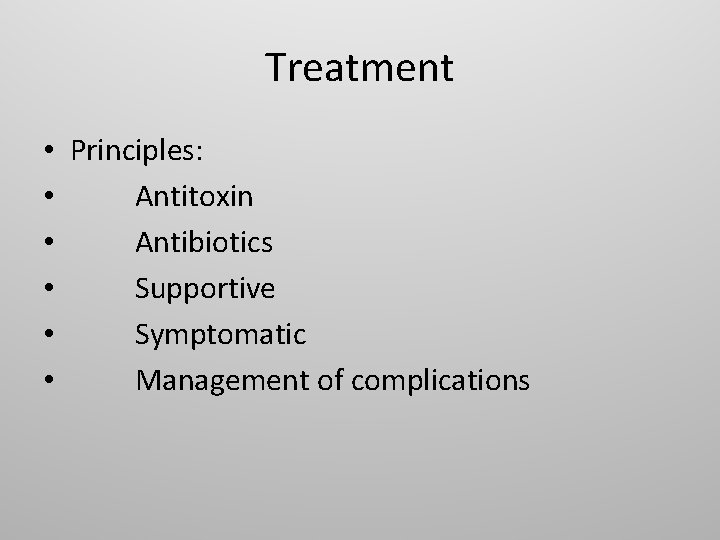 Treatment

• Principles:
• Antitoxin
• Antibiotics
• Supportive
• Symptomatic
• Management of complications